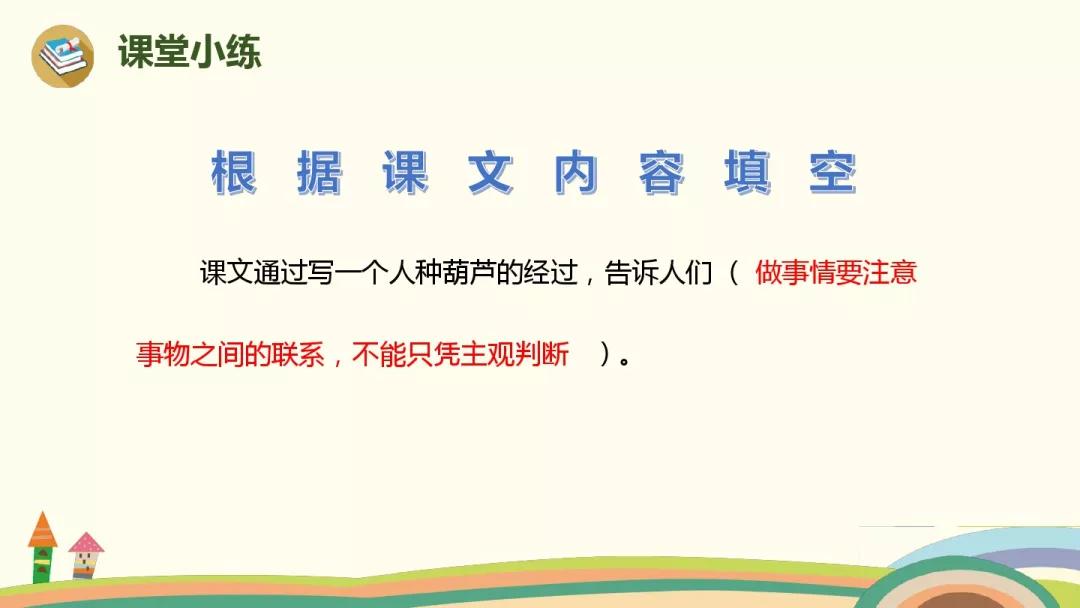 课堂小练

根据课文内容填空

课文通过写一个人种葫芦的经过，告诉人们（ 做事情要注意事物之间的联系，不能只凭主观判断 ）。